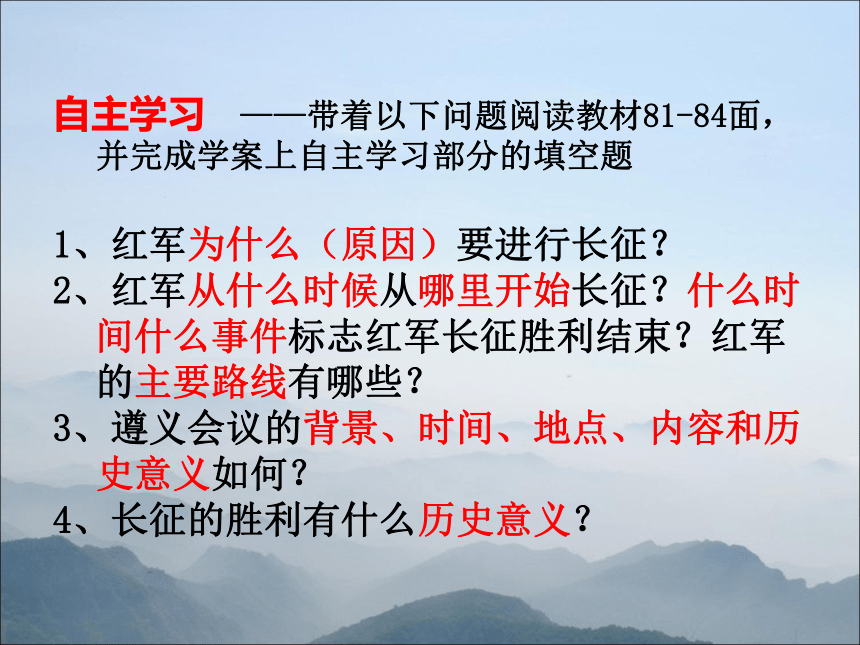 自主学习 ——带着以下问题阅读教材81-84面，并完成学案上自主学习部分的填空题

1、红军为什么（原因）要进行长征？
2、红军从什么时候从哪里开始长征？什么时间什么事件标志红军长征胜利结束？红军的主要路线有哪些？
3、遵义会议的背景、时间、地点、内容和历史意义如何？
4、长征的胜利有什么历史意义？